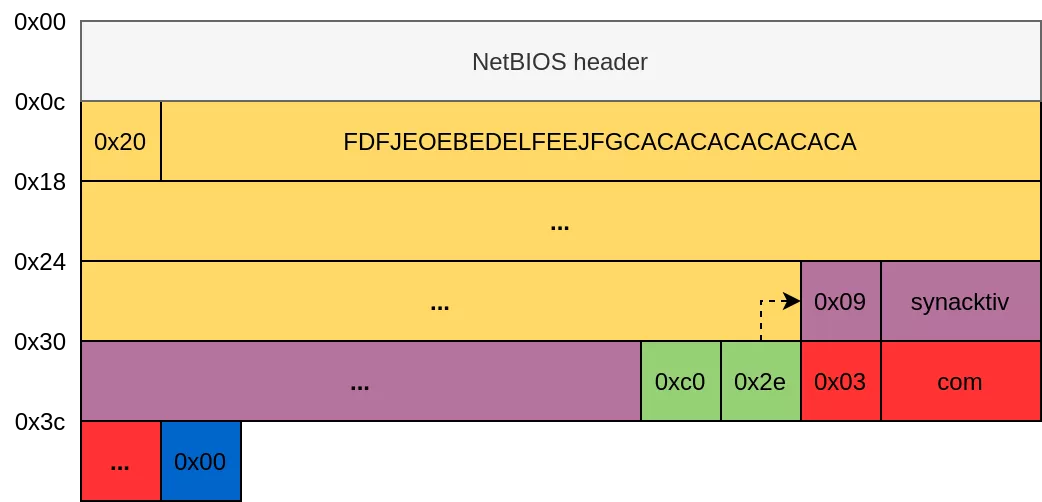 0x00
NetBIOS header
0x0c
0x20
FDFJEOEBEDELFEEJFGCACACACACACACA
0x18
...
0x24
...
0x09
synacktiv
0x30
...
0xc0
0x2e
0x03
com
0x3c
...
0x00